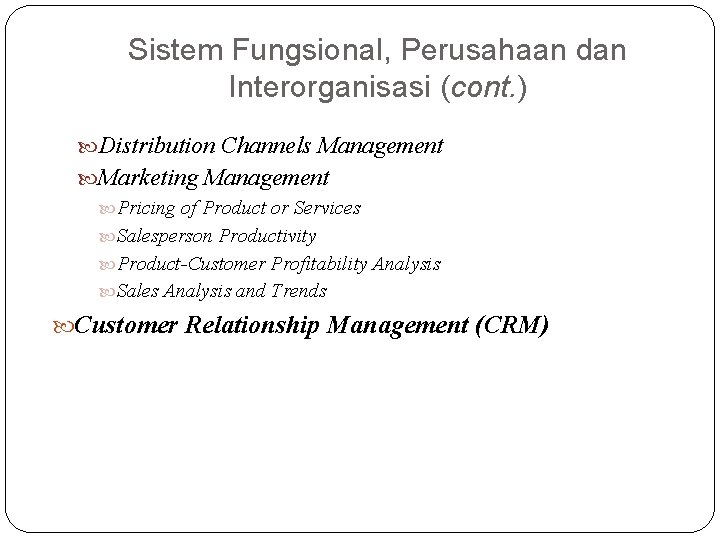 Sistem Fungsional, Perusahaan dan Interorganisasi (cont.)

Distribution Channels Management
Marketing Management
Pricing of Product or Services
Salesperson Productivity
Product-Customer Profitability Analysis
Sales Analysis and Trends
Customer Relationship Management (CRM)